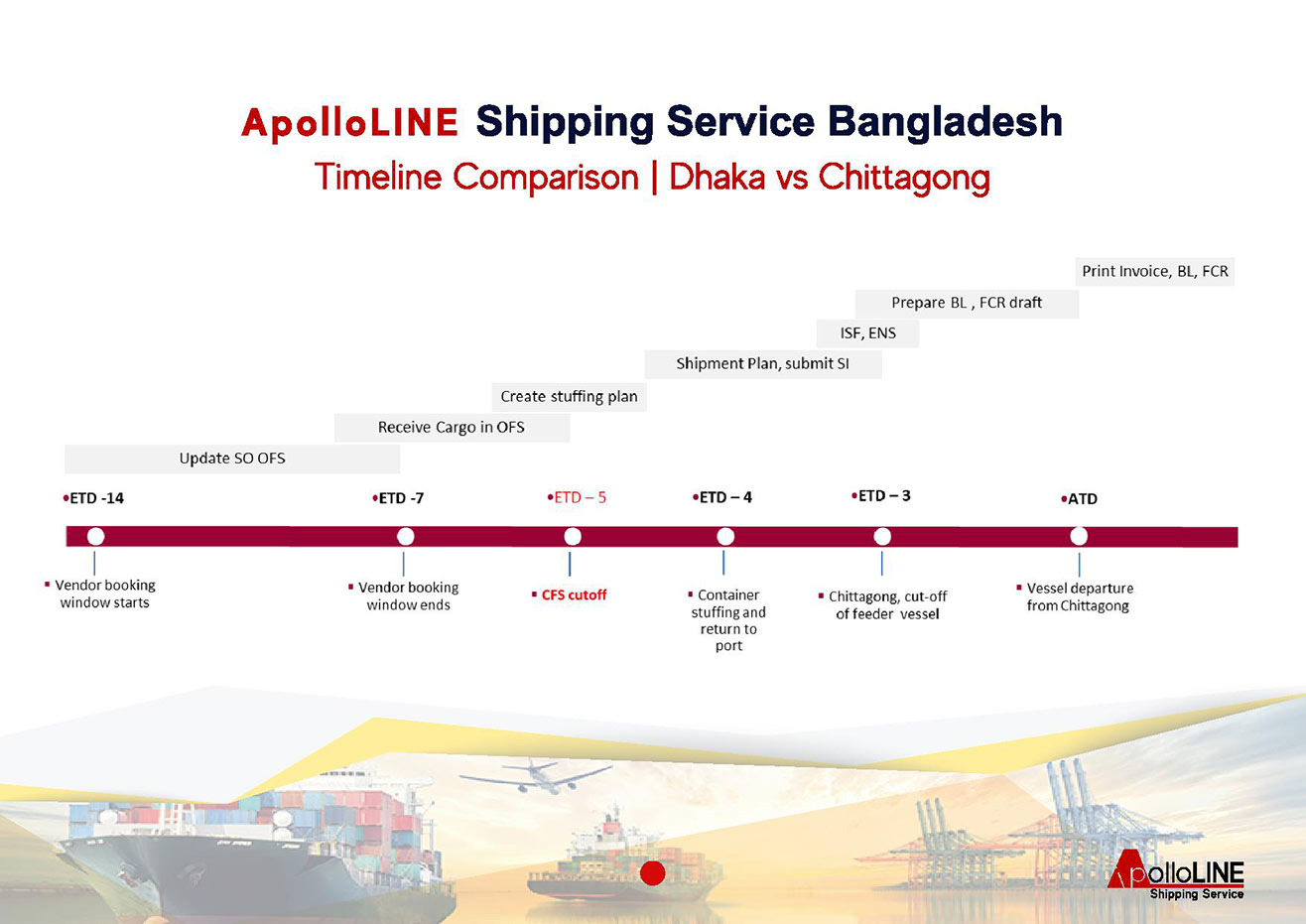 ApolloLINE Shipping Service Bangladesh
Timeline Comparison | Dhaka vs Chittagong

Print Invoice, BL, FCR

Prepare BL , FCR draft

ISF, ENS

Shipment Plan, submit SI

Create stuffing plan

Receive Cargo in OFS

Update SO OFS

•ETD -14

•ETD -7

•ETD – 5

•ETD – 4

•ETD – 3

•ATD

▪ Vendor booking window starts

▪ Vendor booking window ends

▪ CFS cutoff

▪ Container stuffing and return to port

▪ Chittagong, cut-off of feeder vessel

▪ Vessel departure from Chittagong

ApolloLINE
Shipping Service